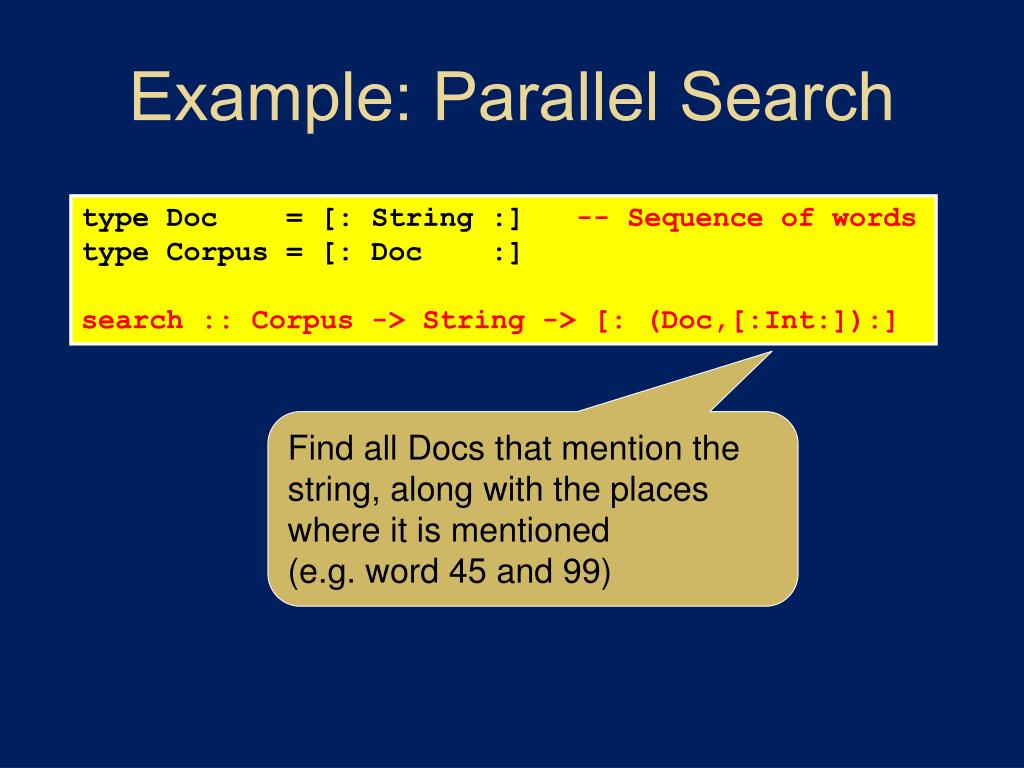 Example: Parallel Search

type Doc    = [: String :]   -- Sequence of words
type Corpus = [: Doc    :]

search :: Corpus -> String -> [: (Doc,[:Int:]):]

Find all Docs that mention the string, along with the places where it is mentioned
(e.g. word 45 and 99)